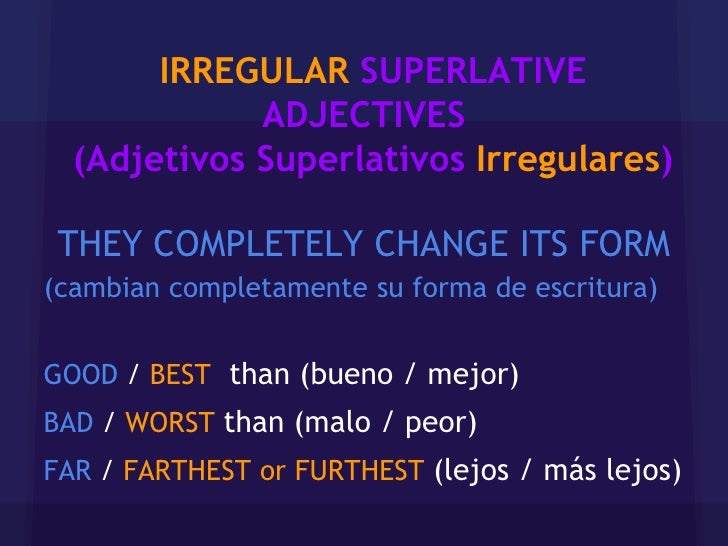 IRREGULAR SUPERLATIVE ADJECTIVES
(Adjetivos Superlativos Irregulares)

THEY COMPLETELY CHANGE ITS FORM
(cambian completamente su forma de escritura)

GOOD / BEST than (bueno / mejor)
BAD / WORST than (malo / peor)
FAR / FARTHEST or FURTHEST (lejos / más lejos)